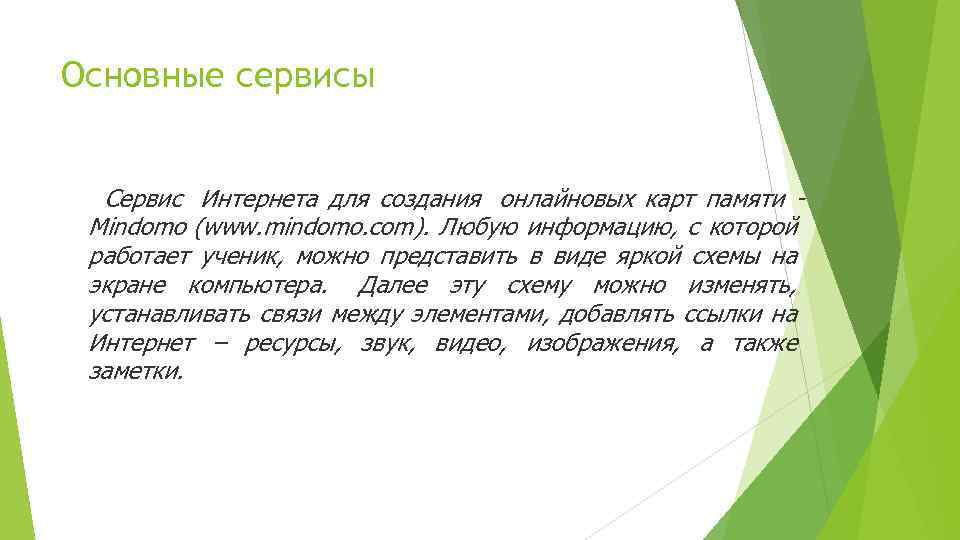 Основные сервисы

Сервис Интернета для создания онлайновых карт памяти - Mindomo (www.mindomo.com). Любую информацию, с которой работает ученик, можно представить в виде яркой схемы на экране компьютера. Далее эту схему можно изменять, устанавливать связи между элементами, добавлять ссылки на Интернет – ресурсы, звук, видео, изображения, а также заметки.